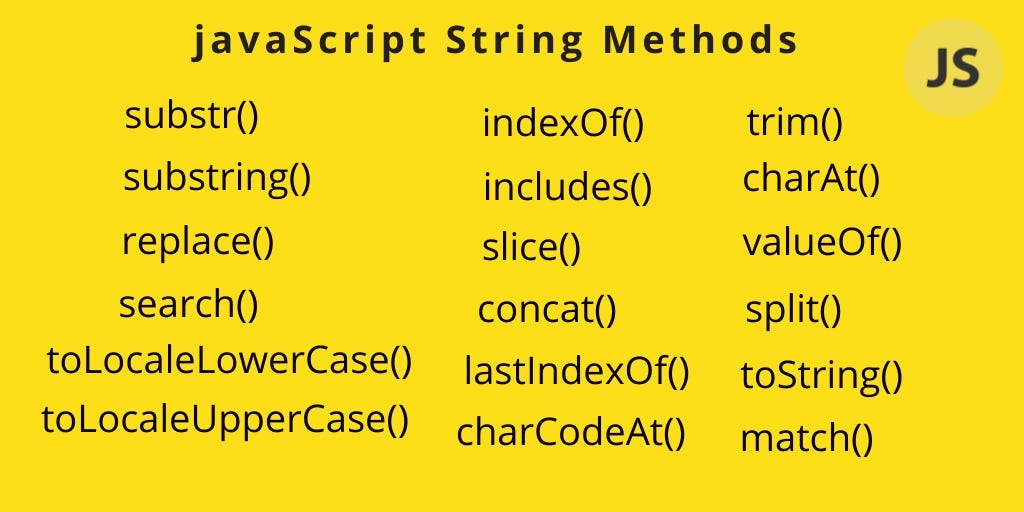 javaScript String Methods

JS

substr()
substring()
replace()
search()
toLocaleLowerCase()
toLocaleUpperCase()

indexOf()
includes()
slice()
concat()
lastIndexOf()
charCodeAt()

trim()
charAt()
valueOf()
split()
toString()
match()